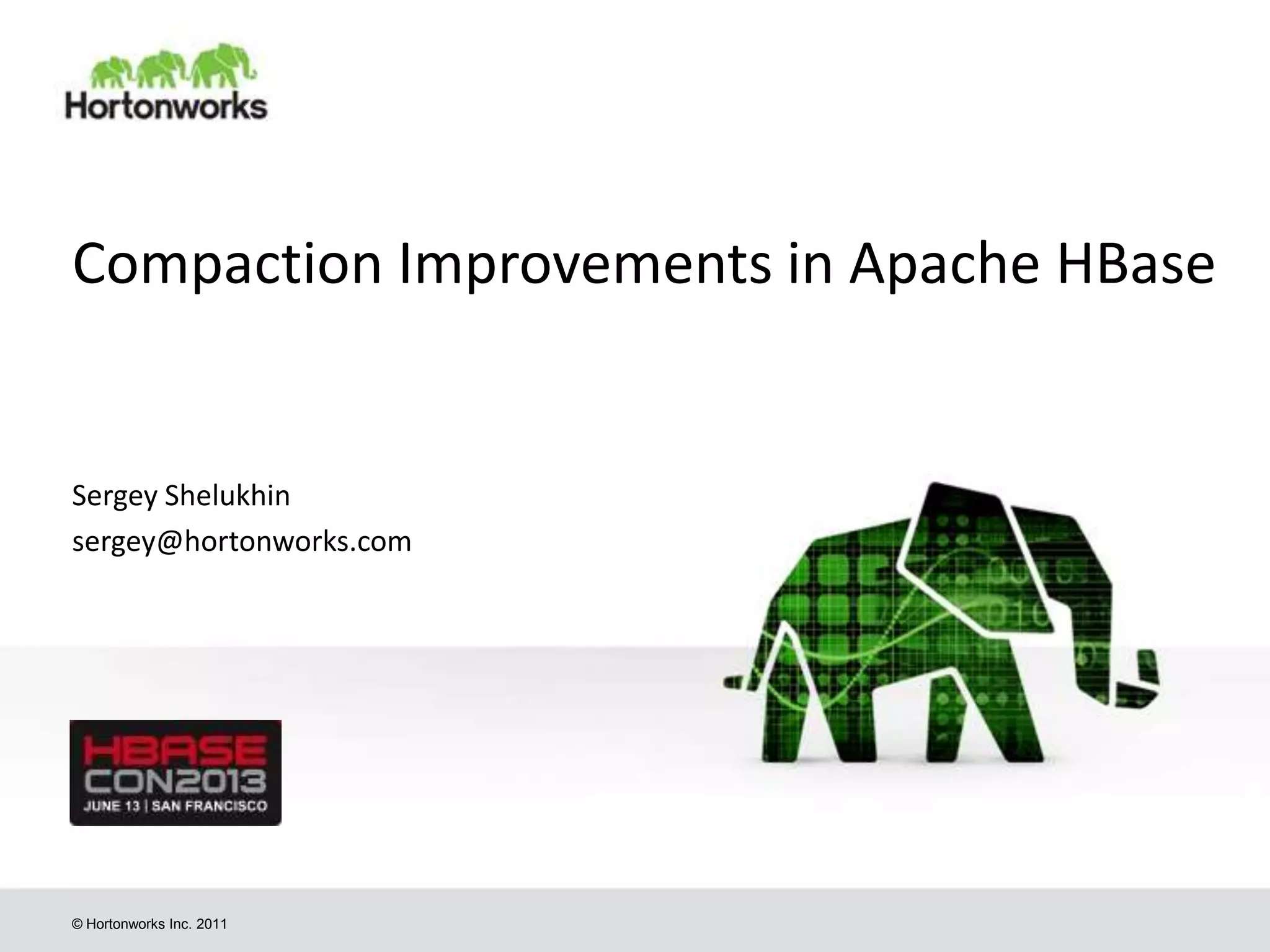 Hortonworks

Compaction Improvements in Apache HBase

Sergey Shelukhin
sergey@hortonworks.com

HBASE
CON2013
JUNE 13 | SAN FRANCISCO

© Hortonworks Inc. 2011